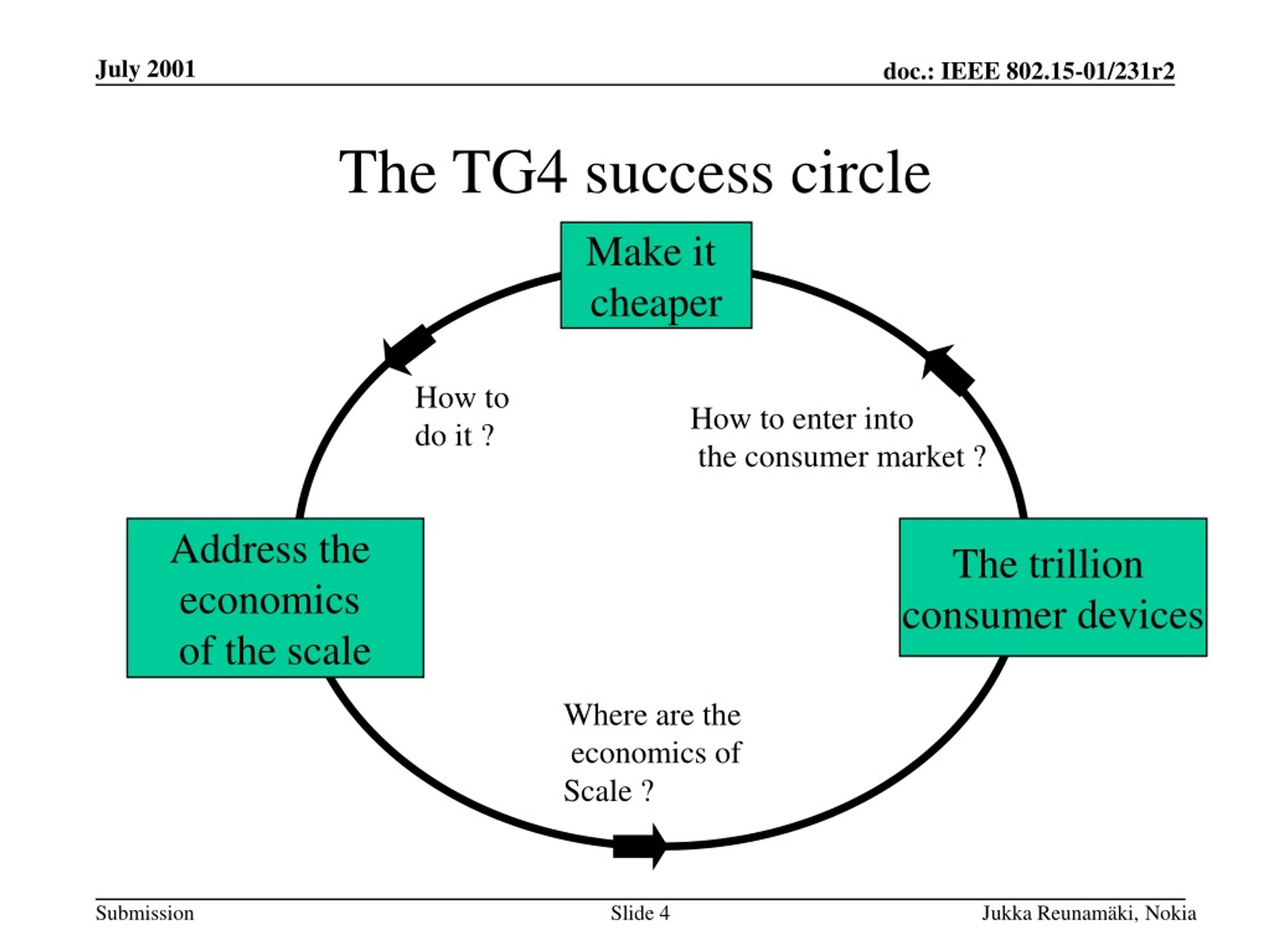 July 2001

doc.: IEEE 802.15-01/231r2

The TG4 success circle

Make it cheaper

How to do it ?

How to enter into the consumer market ?

Address the economics of the scale

The trillion consumer devices

Where are the economics of Scale ?

Submission

Slide 4

Jukka Reunamäki, Nokia